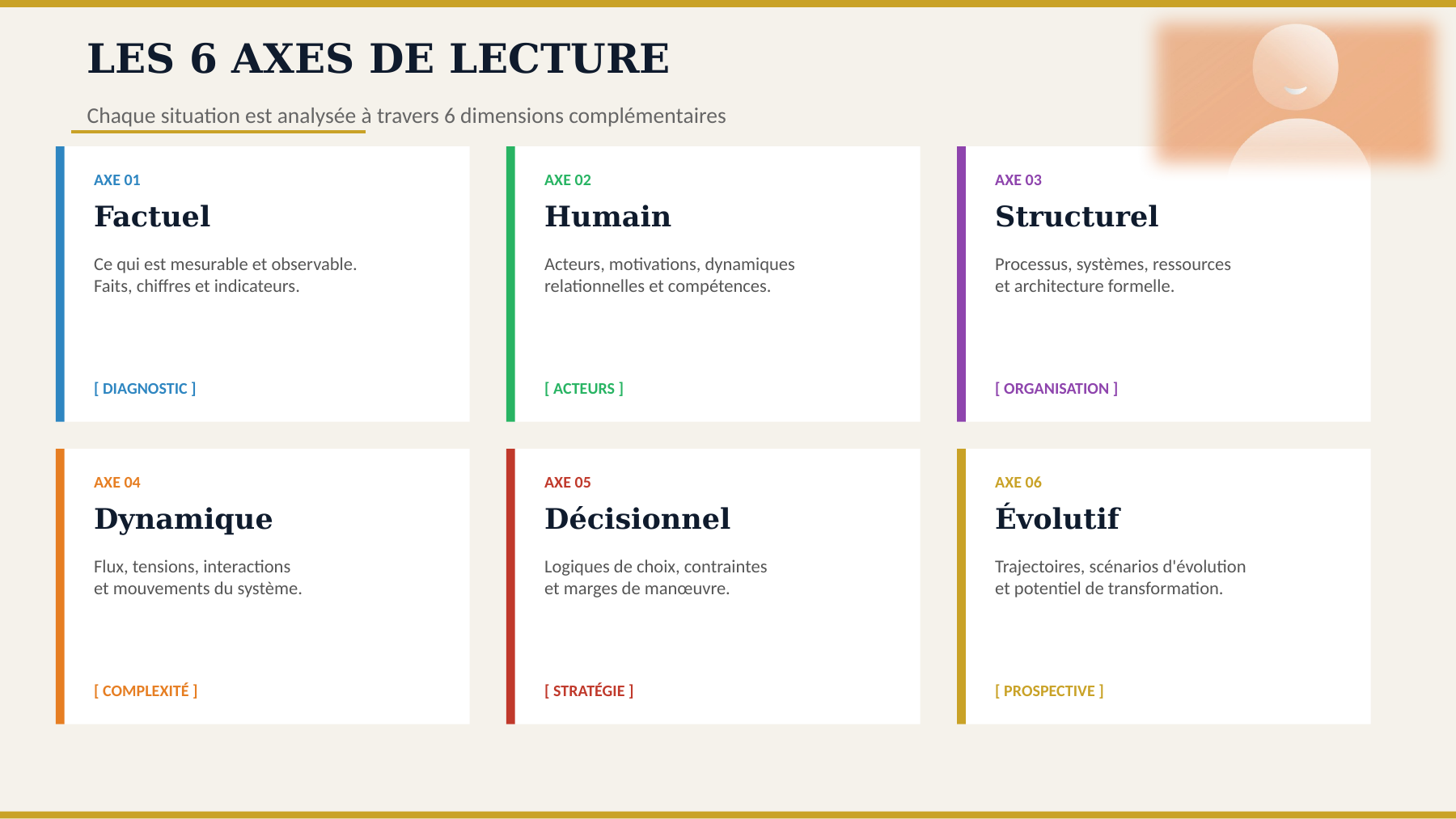 LES 6 AXES DE LECTURE

Chaque situation est analysée à travers 6 dimensions complémentaires

AXE 01
Factuel
Ce qui est mesurable et observable. Faits, chiffres et indicateurs.
[ DIAGNOSTIC ]

AXE 02
Humain
Acteurs, motivations, dynamiques relationnelles et compétences.
[ ACTEURS ]

AXE 03
Structurel
Processus, systèmes, ressources et architecture formelle.
[ ORGANISATION ]

AXE 04
Dynamique
Flux, tensions, interactions et mouvements du système.
[ COMPLEXITÉ ]

AXE 05
Décisionnel
Logiques de choix, contraintes et marges de manœuvre.
[ STRATÉGIE ]

AXE 06
Évolutif
Trajectoires, scénarios d'évolution et potentiel de transformation.
[ PROSPECTIVE ]